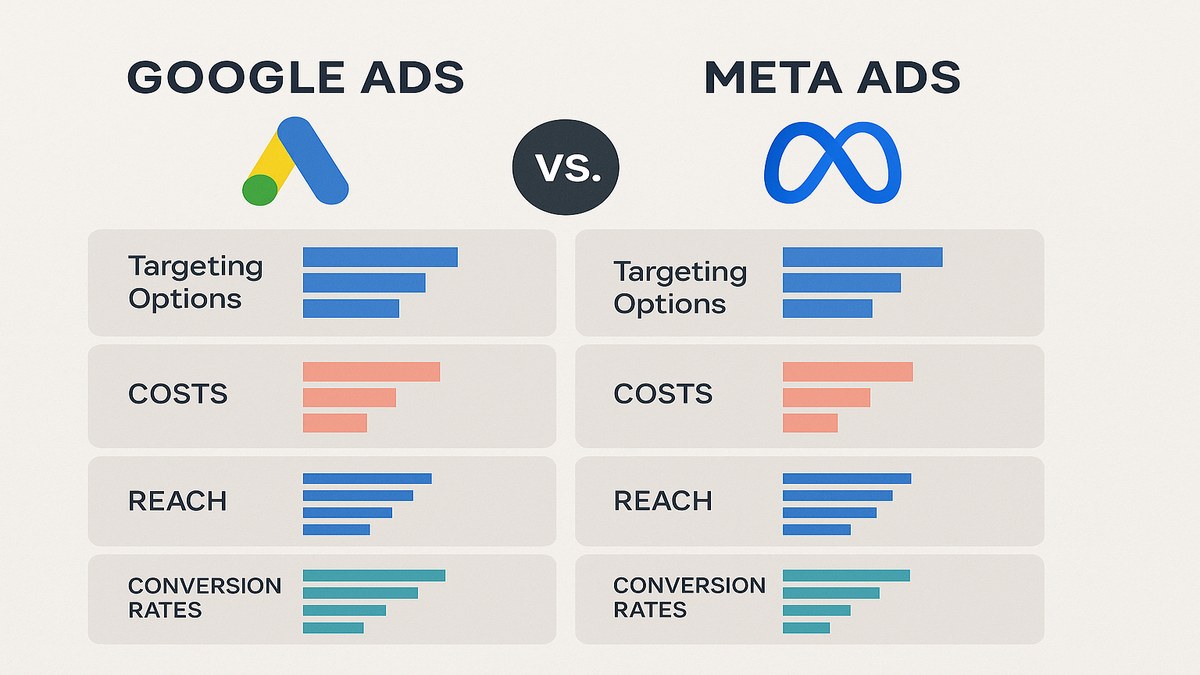 GOOGLE ADS

VS.

META ADS

Targeting Options

COSTS

REACH

CONVERSION RATES

Targeting Options

COSTS

REACH

CONVERSION RATES